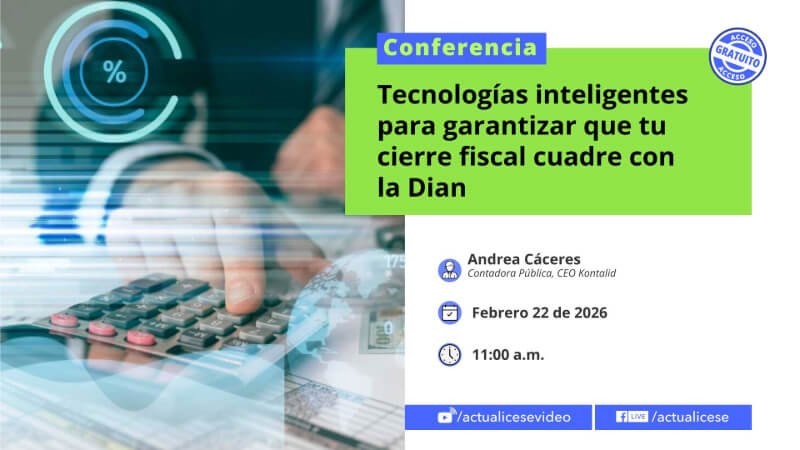 %

Conferencia

ACCESO GRATUITO ACCESO

Tecnologías inteligentes para garantizar que tu cierre fiscal cuadre con la Dian

Andrea Cáceres
Contadora Pública, CEO Kontalid

Febrero 22 de 2026

11:00 a.m.

/actualicesevideo

LIVE /actualicese